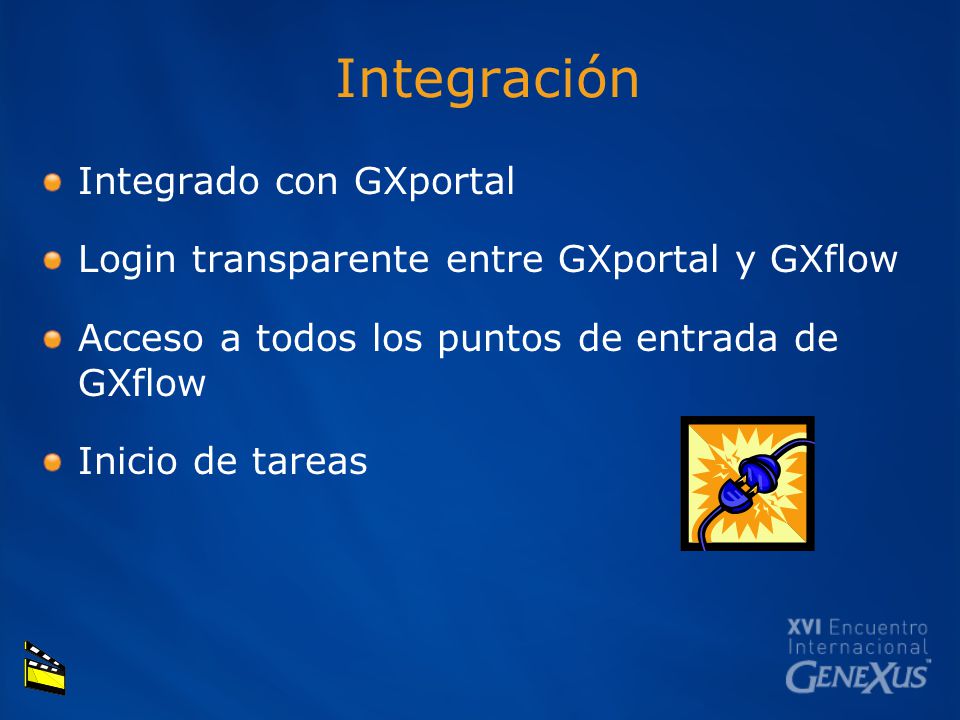 Integración

Integrado con GXportal

Login transparente entre GXportal y GXflow

Acceso a todos los puntos de entrada de GXflow

Inicio de tareas

XVI Encuentro Internacional GENEXUS